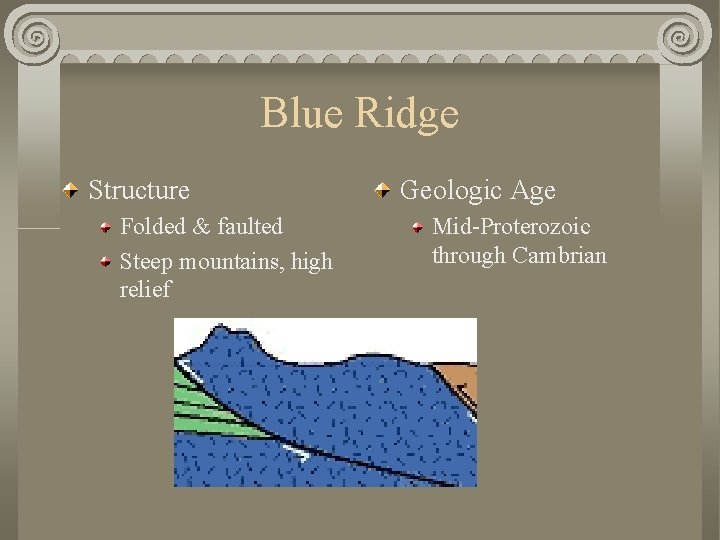 Blue Ridge

Structure

Folded & faulted

Steep mountains, high relief

Geologic Age

Mid-Proterozoic through Cambrian